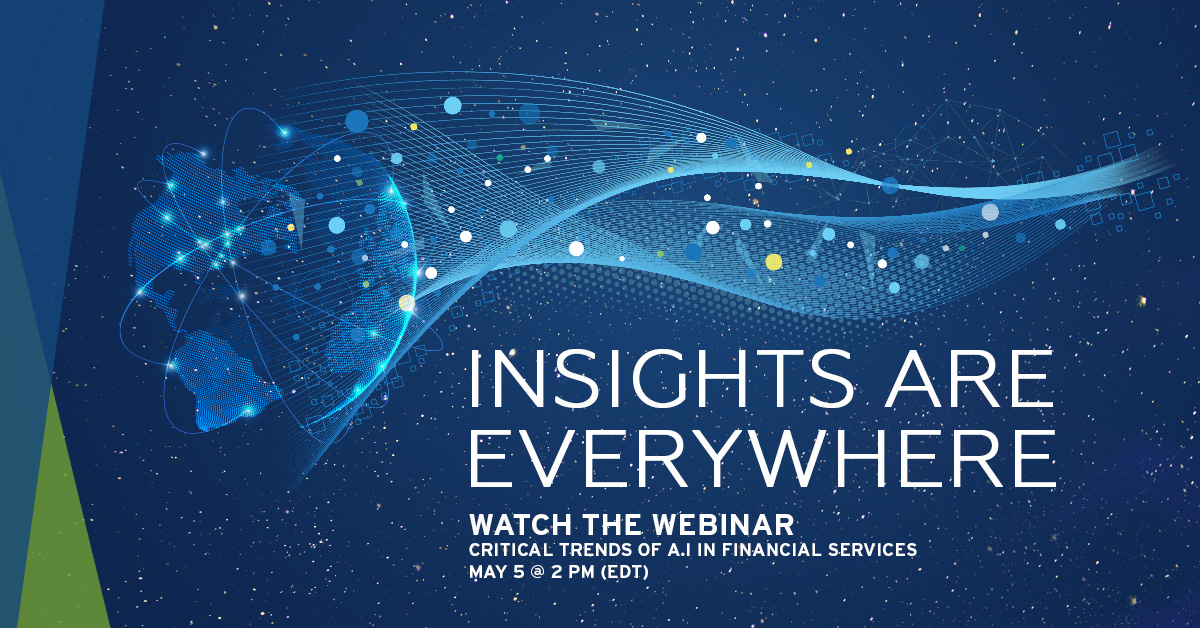 INSIGHTS ARE EVERYWHERE

WATCH THE WEBINAR
CRITICAL TRENDS OF A.I IN FINANCIAL SERVICES
MAY 5 @ 2 PM (EDT)